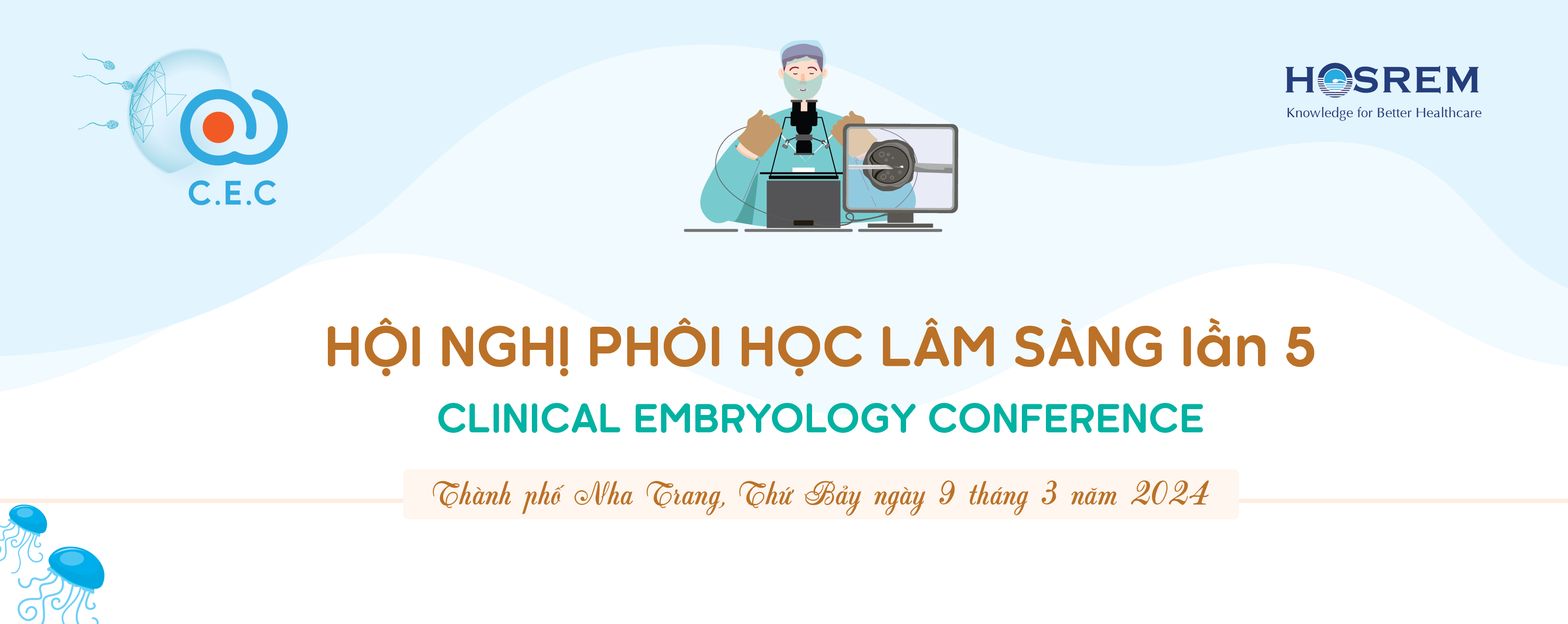 C.E.C

HOSREM
Knowledge for Better Healthcare

HỘI NGHỊ PHÔI HỌC LÂM SÀNG lần 5

CLINICAL EMBRYOLOGY CONFERENCE

Thành phố Nha Trang, Thứ Bảy ngày 9 tháng 3 năm 2024